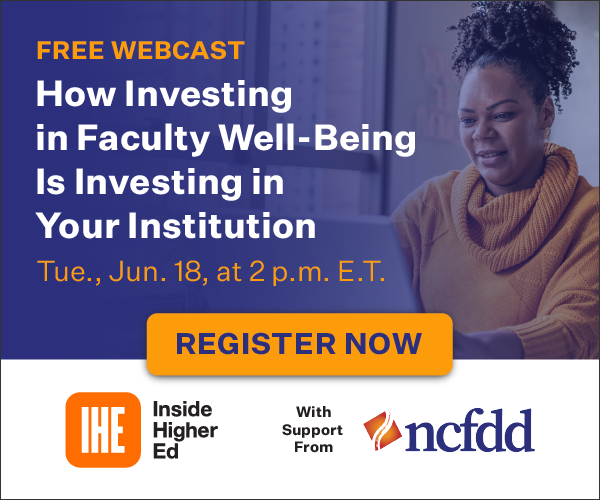 FREE WEBCAST

How Investing in Faculty Well-Being Is Investing in Your Institution

Tue., Jun. 18, at 2 p.m. E.T.

REGISTER NOW

IHE Inside Higher Ed

With Support From

ncfdd